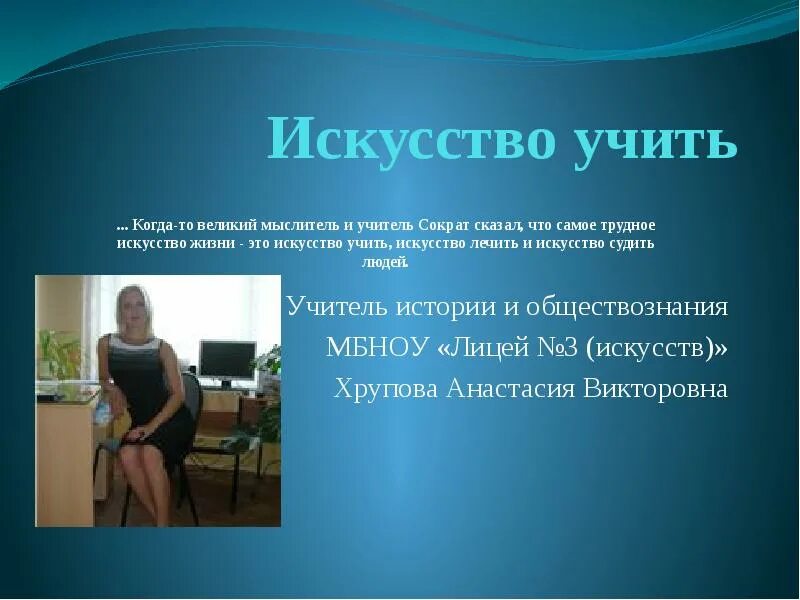 Искусство учить

... Когда-то великий мыслитель и учитель Сократ сказал, что самое трудное искусство жизни - это искусство учить, искусство лечить и искусство судить людей.

Учитель истории и обществознания
МБНОУ «Лицей №3 (искусств)»
Хрупова Анастасия Викторовна